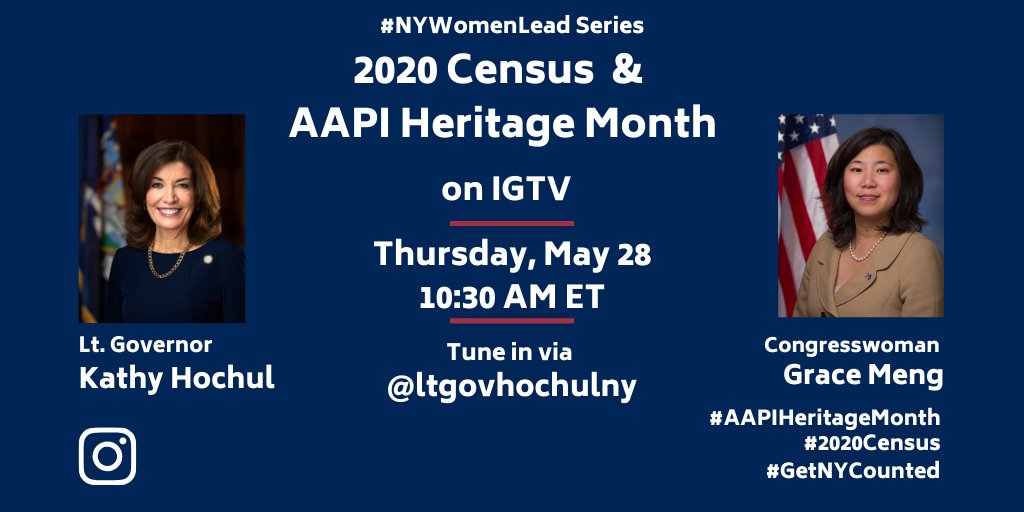 #NYWomenLead Series
2020 Census &
AAPI Heritage Month

on IGTV

Thursday, May 28
10:30 AM ET

Tune in via
@ltgovhochulny

Lt. Governor
Kathy Hochul

Congresswoman
Grace Meng

#AAPIHeritageMonth
#2020Census
#GetNYCounted